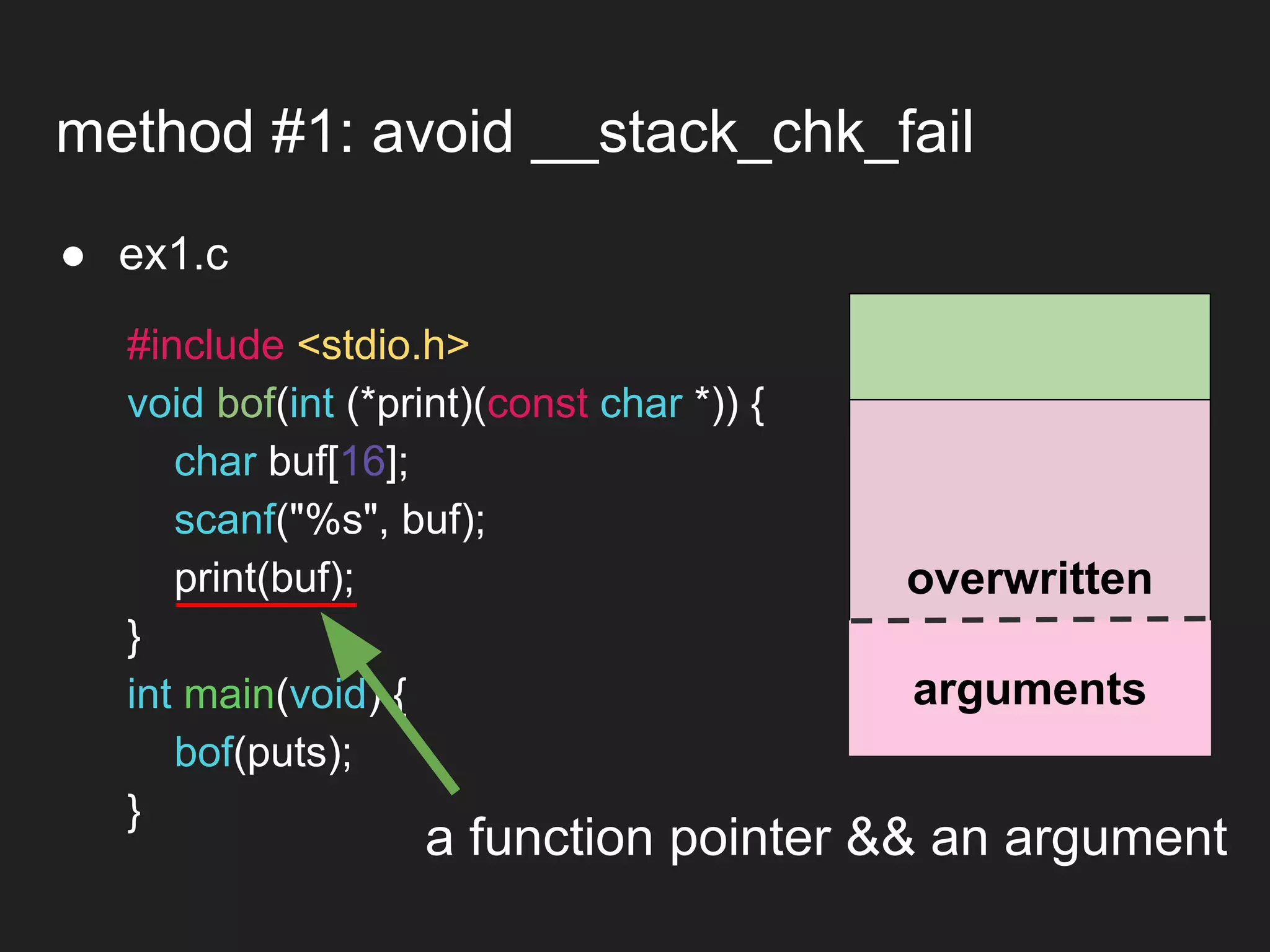 method #1: avoid __stack_chk_fail

● ex1.c

#include <stdio.h>
void bof(int (*print)(const char *)) {
    char buf[16];
    scanf("%s", buf);
    print(buf);
}
int main(void) {
    bof(puts);
}

overwritten

arguments

a function pointer && an argument